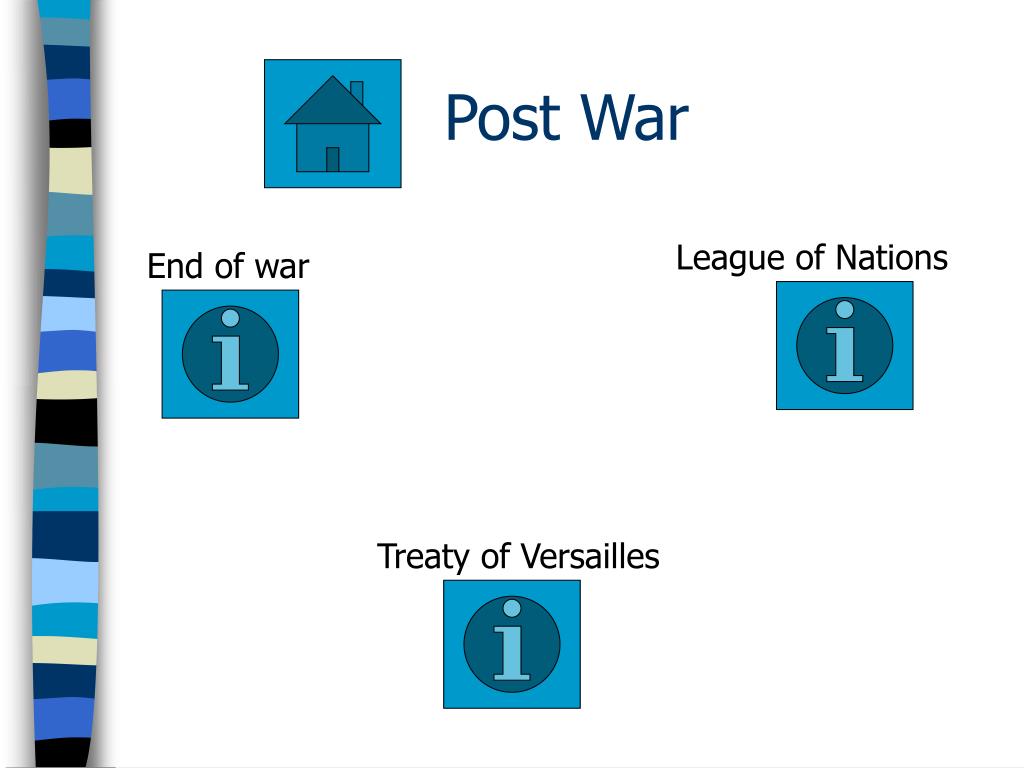 Post War

End of war

League of Nations

Treaty of Versailles